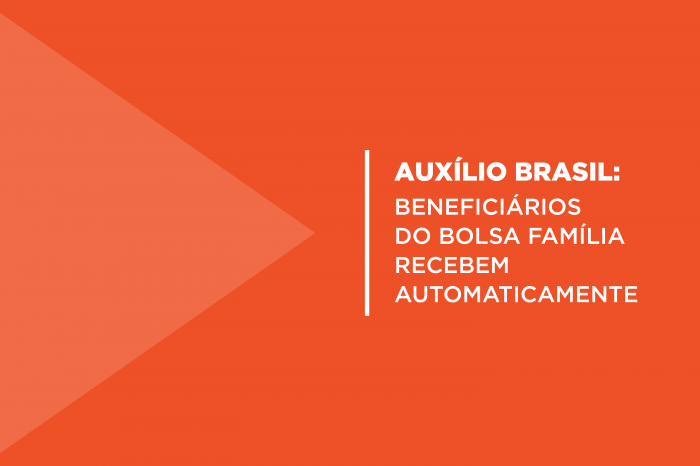 AUXÍLIO BRASIL:
BENEFICIÁRIOS DO BOLSA FAMÍLIA RECEBEM AUTOMATICAMENTE